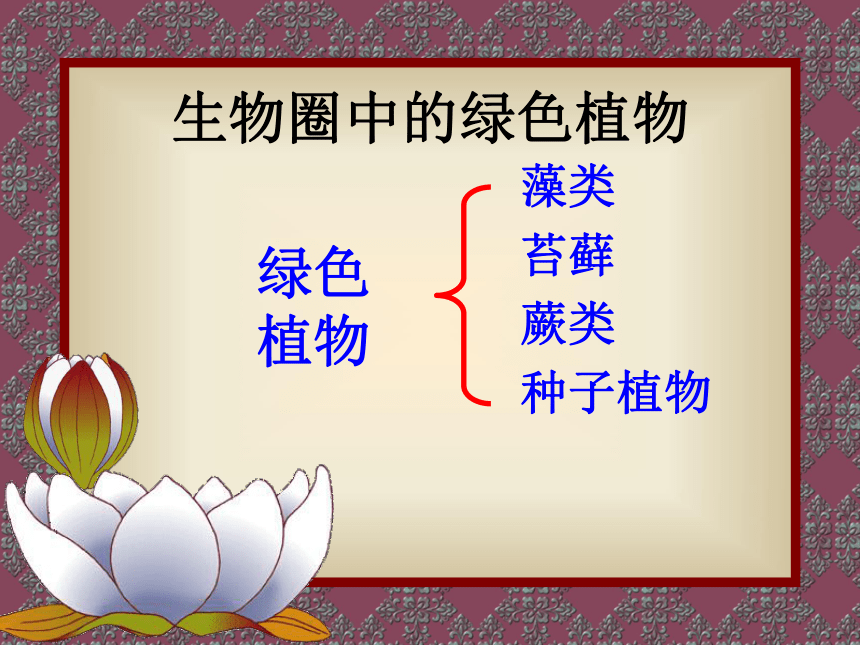 生物圈中的绿色植物

绿色植物

藻类
苔藓
蕨类
种子植物